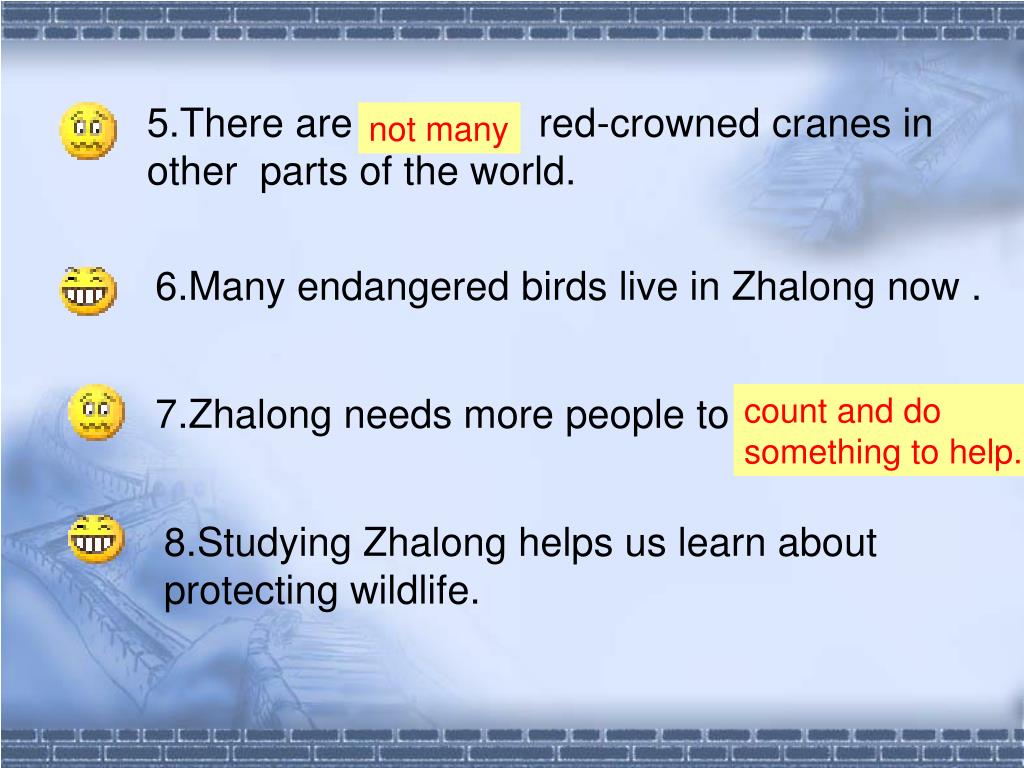 5.There are not many red-crowned cranes in other parts of the world.

6.Many endangered birds live in Zhalong now .

7.Zhalong needs more people to count and do something to help.

8.Studying Zhalong helps us learn about protecting wildlife.